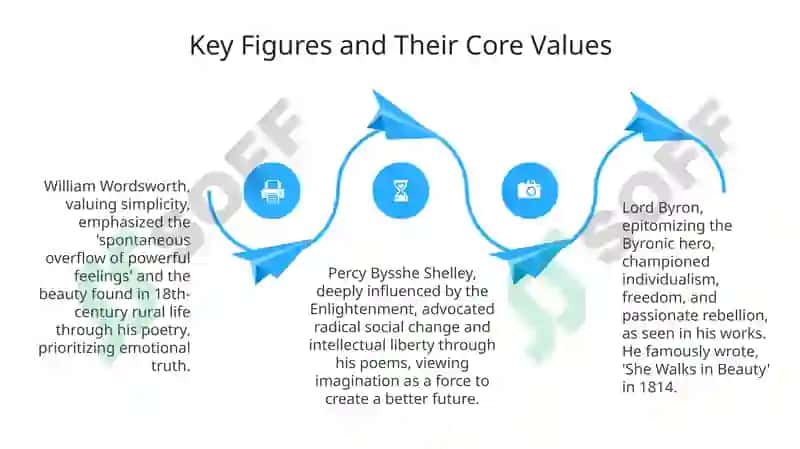 Key Figures and Their Core Values

William Wordsworth, valuing simplicity, emphasized the 'spontaneous overflow of powerful feelings' and the beauty found in 18th-century rural life through his poetry, prioritizing emotional truth.

Percy Bysshe Shelley, deeply influenced by the Enlightenment, advocated radical social change and intellectual liberty through his poems, viewing imagination as a force to create a better future.

Lord Byron, epitomizing the Byronic hero, championed individualism, freedom, and passionate rebellion, as seen in his works. He famously wrote, 'She Walks in Beauty' in 1814.

SOFF

SOFF